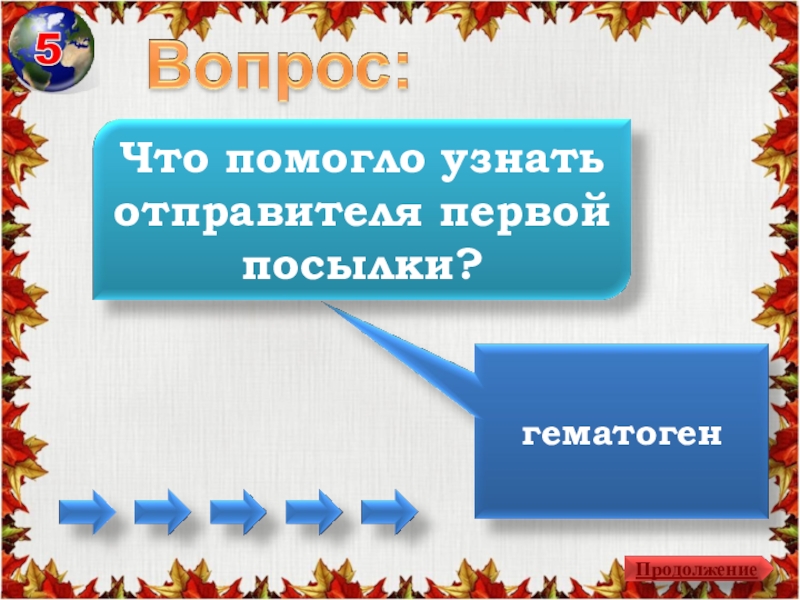 5

Вопрос:

Что помогло узнать отправителя первой посылки?

гематоген

Продолжение